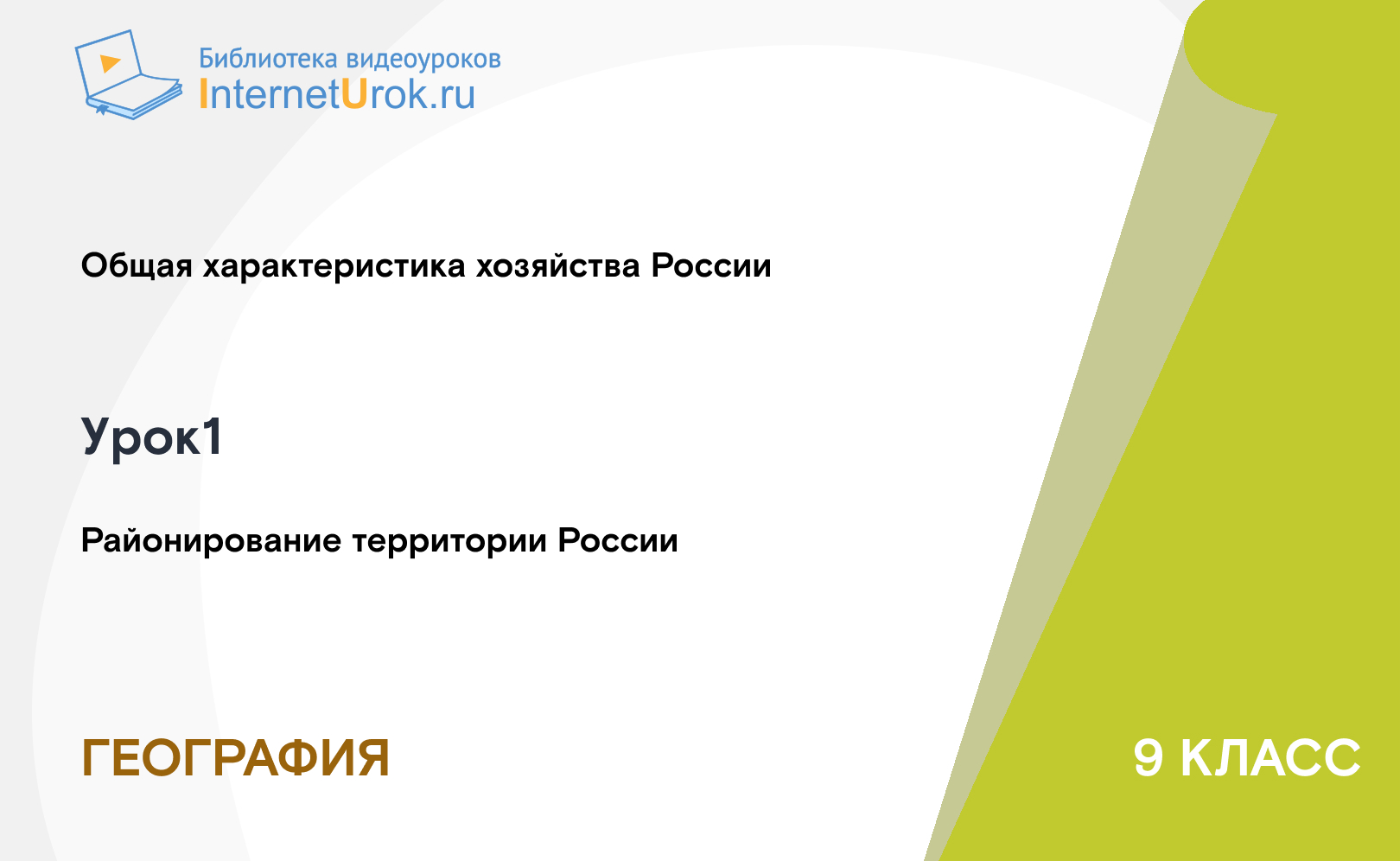 Библиотека видеоуроков
InternetUrok.ru

Общая характеристика хозяйства России

Урок1

Районирование территории России

ГЕОГРАФИЯ

9 КЛАСС